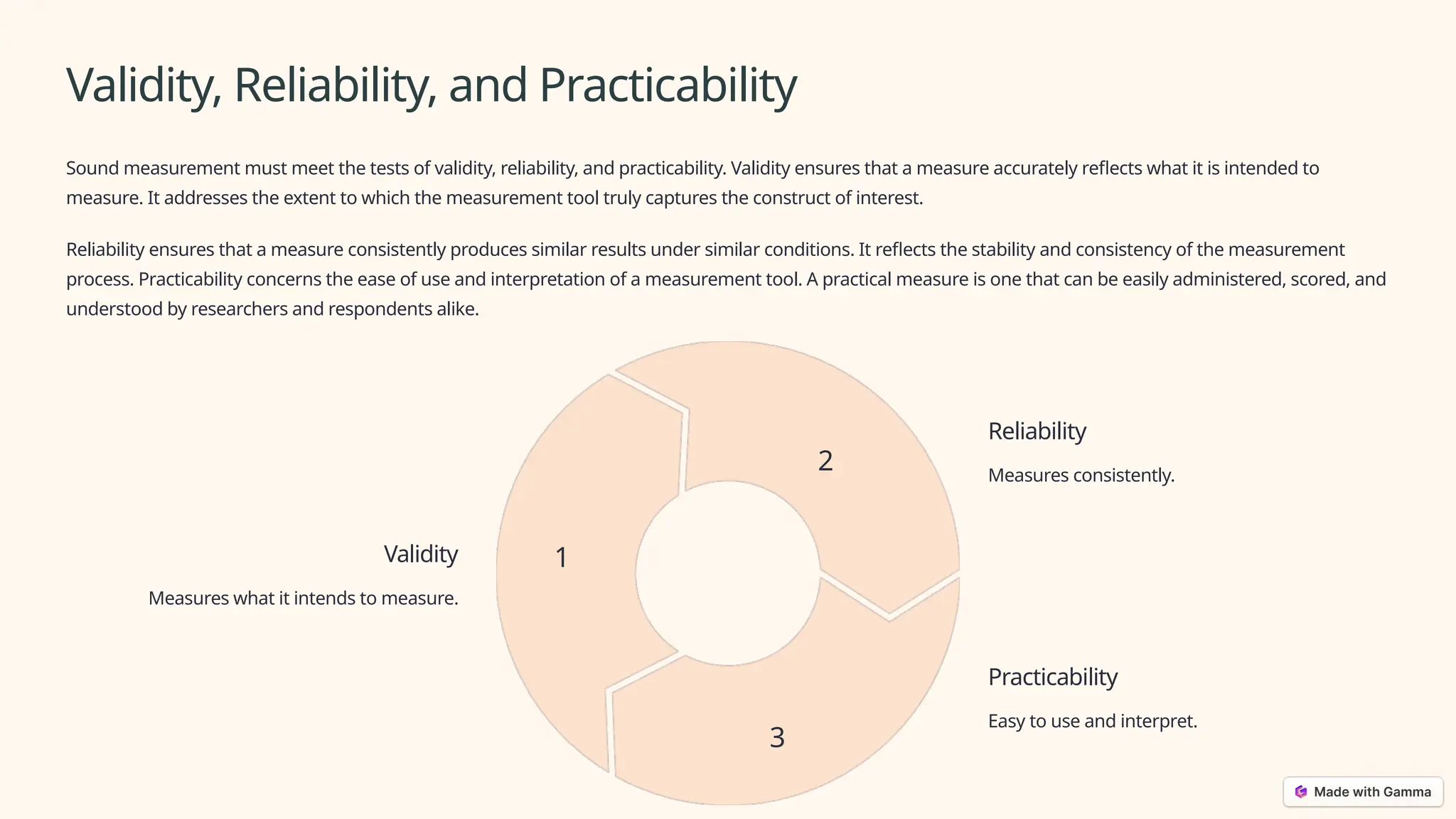 Validity, Reliability, and Practicability

Sound measurement must meet the tests of validity, reliability, and practicability. Validity ensures that a measure accurately reflects what it is intended to measure. It addresses the extent to which the measurement tool truly captures the construct of interest.

Reliability ensures that a measure consistently produces similar results under similar conditions. It reflects the stability and consistency of the measurement process. Practicability concerns the ease of use and interpretation of a measurement tool. A practical measure is one that can be easily administered, scored, and understood by researchers and respondents alike.

Validity

Measures what it intends to measure.

1

2

Reliability

Measures consistently.

3

Practicability

Easy to use and interpret.

Made with Gamma